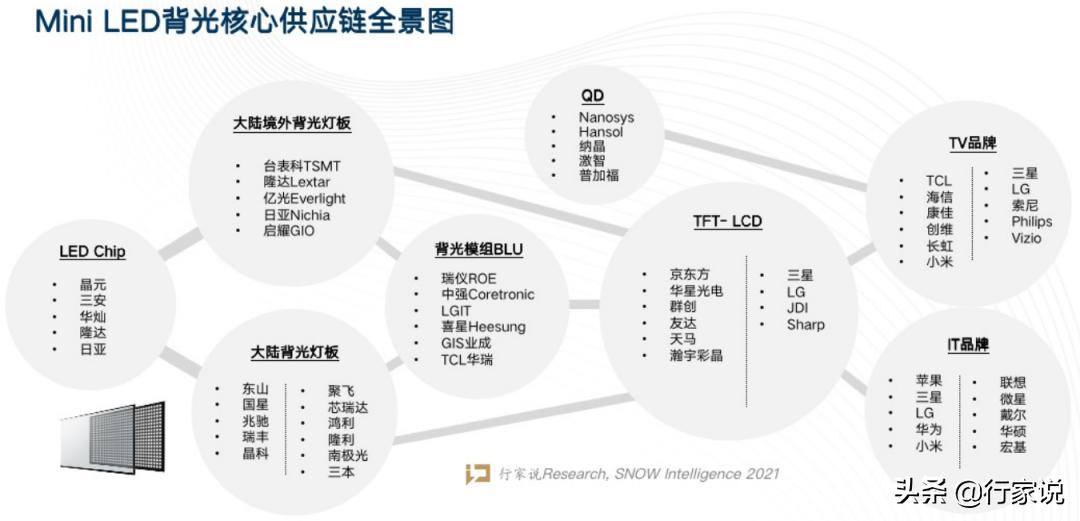 Mini LED背光核心供应链全景图

LED Chip
- 晶元
- 三安
- 华灿
- 隆达
- 日亚

大陆境外背光灯板
- 台表科TSMT
- 隆达Lextar
- 亿光Everlight
- 日亚Nichia
- 启耀GIO

大陆背光灯板
- 东山
- 国星
- 兆驰
- 瑞丰
- 晶科

- 聚飞
- 芯瑞达
- 鸿利
- 隆利
- 南极光
- 三本

QD
- Nanosys
- Hansol
- 纳晶
- 激智
- 普加福

背光模组BLU
- 瑞仪ROE
- 中强Coretronic
- LGIT
- 喜星Heesung
- GIS业成
- TCL华瑞

TFT- LCD
- 京东方
- 华星光电
- 群创
- 友达
- 天马
- 瀚宇彩晶

- 三星
- LG
- JDI
- Sharp

TV品牌
- TCL
- 海信
- 康佳
- 创维
- 长虹
- 小米

- 三星
- LG
- 索尼
- Philips
- Vizio

IT品牌
- 苹果
- 三星
- LG
- 华为
- 小米

- 联想
- 微星
- 戴尔
- 华硕
- 宏基

行家说Research, SNOW Intelligence 2021

头条 @行家说